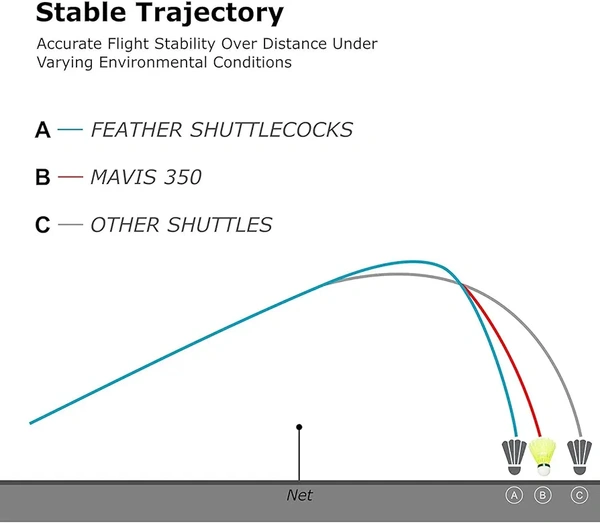 Stable Trajectory

Accurate Flight Stability Over Distance Under Varying Environmental Conditions

A — FEATHER SHUTTLECOCKS

B — MAVIS 350

C — OTHER SHUTTLES

Net

A B C